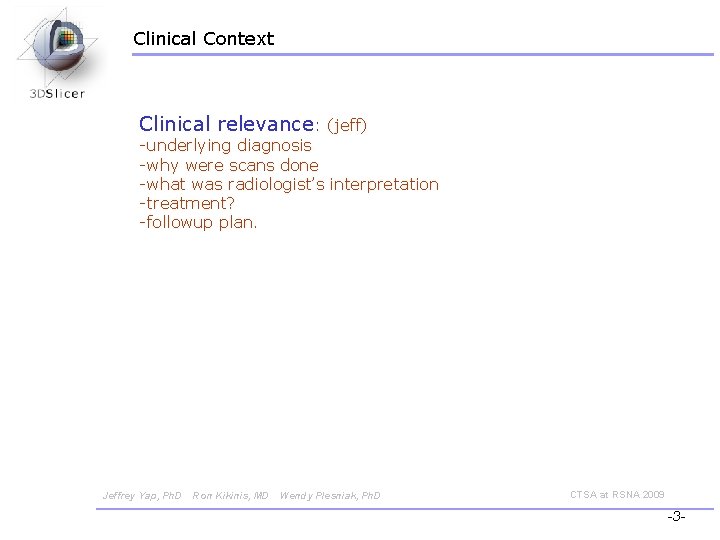 3DSlicer

Clinical Context

Clinical relevance: (jeff)
-underlying diagnosis
-why were scans done
-what was radiologist's interpretation
-treatment?
-followup plan.

Jeffrey Yap, PhD Ron Kikinis, MD Wendy Plesniak, PhD

CTSA at RSNA 2009

-3-